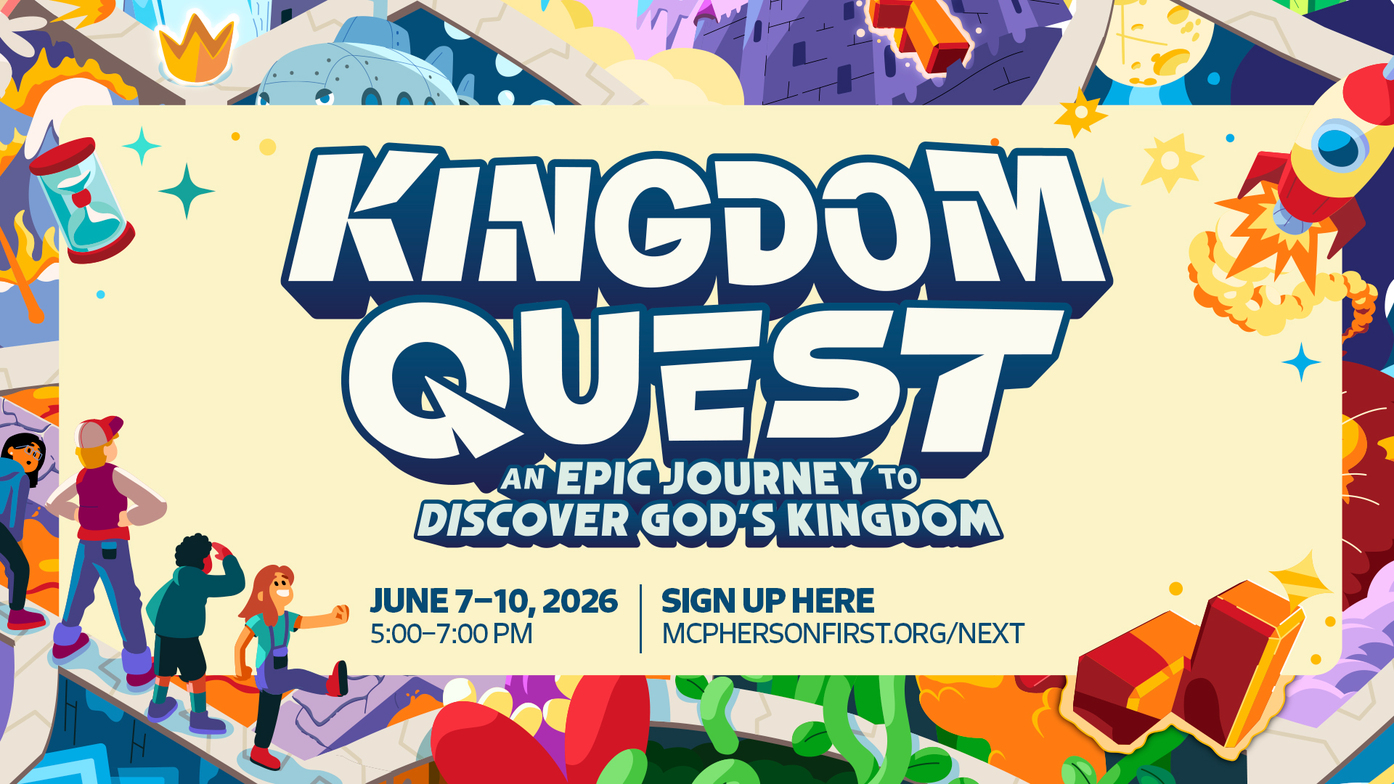 KINGDOM QUEST

AN EPIC JOURNEY TO DISCOVER GOD'S KINGDOM

JUNE 7–10, 2026
5:00–7:00 PM

SIGN UP HERE
MCPHERSONFIRST.ORG/NEXT